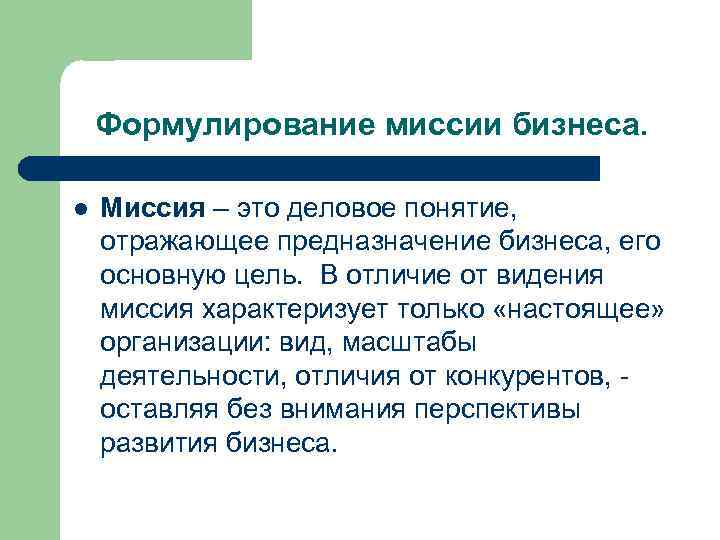 Формулирование миссии бизнеса.

● Миссия – это деловое понятие, отражающее предназначение бизнеса, его основную цель.  В отличие от видения миссия характеризует только «настоящее» организации: вид, масштабы деятельности, отличия от конкурентов, - оставляя без внимания перспективы развития бизнеса.